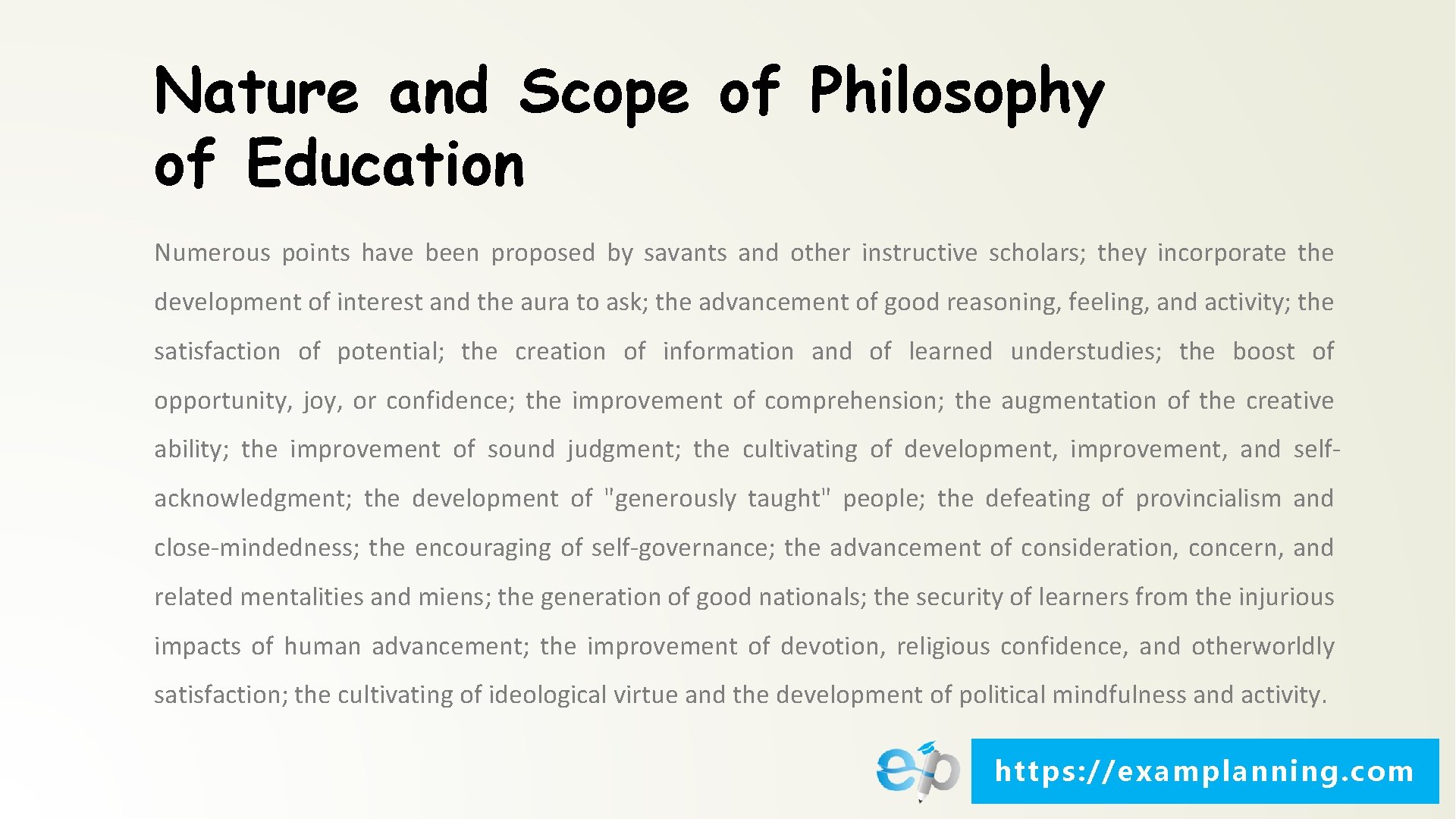 Nature and Scope of Philosophy of Education

Numerous points have been proposed by savants and other instructive scholars; they incorporate the development of interest and the aura to ask; the advancement of good reasoning, feeling, and activity; the satisfaction of potential; the creation of information and of learned understudies; the boost of opportunity, joy, or confidence; the improvement of comprehension; the augmentation of the creative ability; the improvement of sound judgment; the cultivating of development, improvement, and self-acknowledgment; the development of "generously taught" people; the defeating of provincialism and close-mindedness; the encouraging of self-governance; the advancement of consideration, concern, and related mentalities and miens; the generation of good nationals; the security of learners from the injurious impacts of human advancement; the improvement of devotion, religious confidence, and otherworldly satisfaction; the cultivating of ideological virtue and the development of political mindfulness and activity.

ep

https://examplanning.com